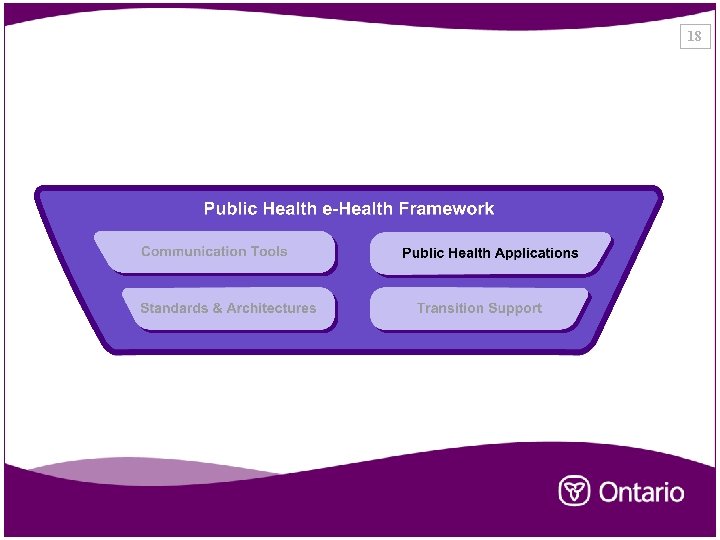 18

Public Health e-Health Framework

Communication Tools

Public Health Applications

Standards & Architectures

Transition Support

Ontario